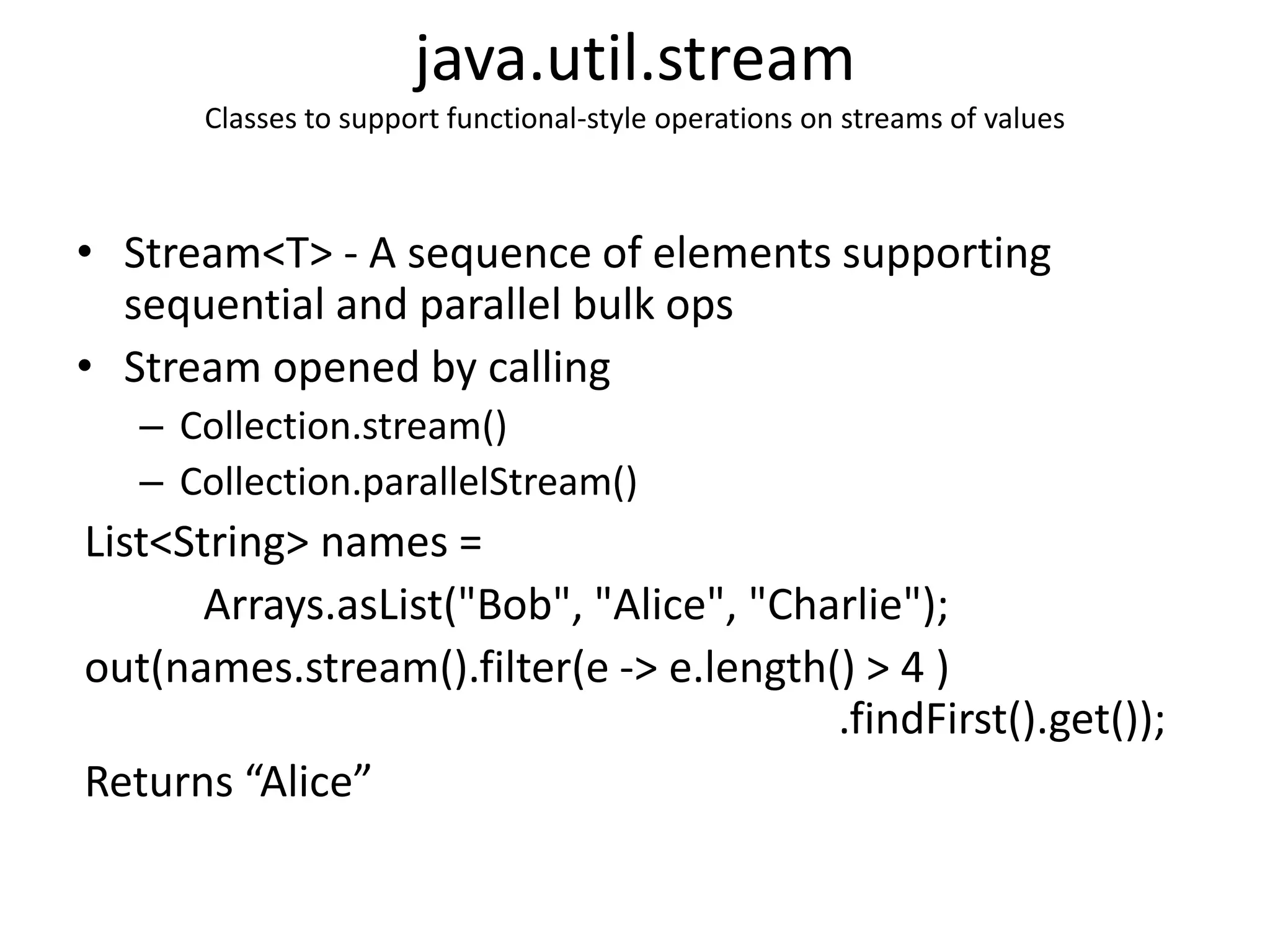 java.util.stream

Classes to support functional-style operations on streams of values

• Stream<T> - A sequence of elements supporting sequential and parallel bulk ops
• Stream opened by calling
  – Collection.stream()
  – Collection.parallelStream()

List<String> names =
    Arrays.asList("Bob", "Alice", "Charlie");
out(names.stream().filter(e -> e.length() > 4 )
    .findFirst().get());
Returns “Alice”